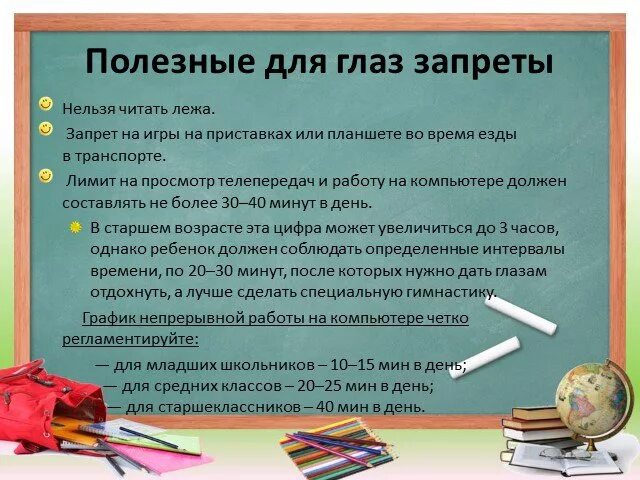 Полезные для глаз запреты

Нельзя читать лежа.

Запрет на игры на приставках или планшете во время езды в транспорте.

Лимит на просмотр телепередач и работу на компьютере должен составлять не более 30–40 минут в день.

В старшем возрасте эта цифра может увеличиться до 3 часов, однако ребенок должен соблюдать определенные интервалы времени, по 20–30 минут, после которых нужно дать глазам отдохнуть, а лучше сделать специальную гимнастику.

График непрерывной работы на компьютере четко регламентируйте:

— для младших школьников – 10–15 мин в день;
— для средних классов – 20–25 мин в день;
— для старшеклассников – 40 мин в день.